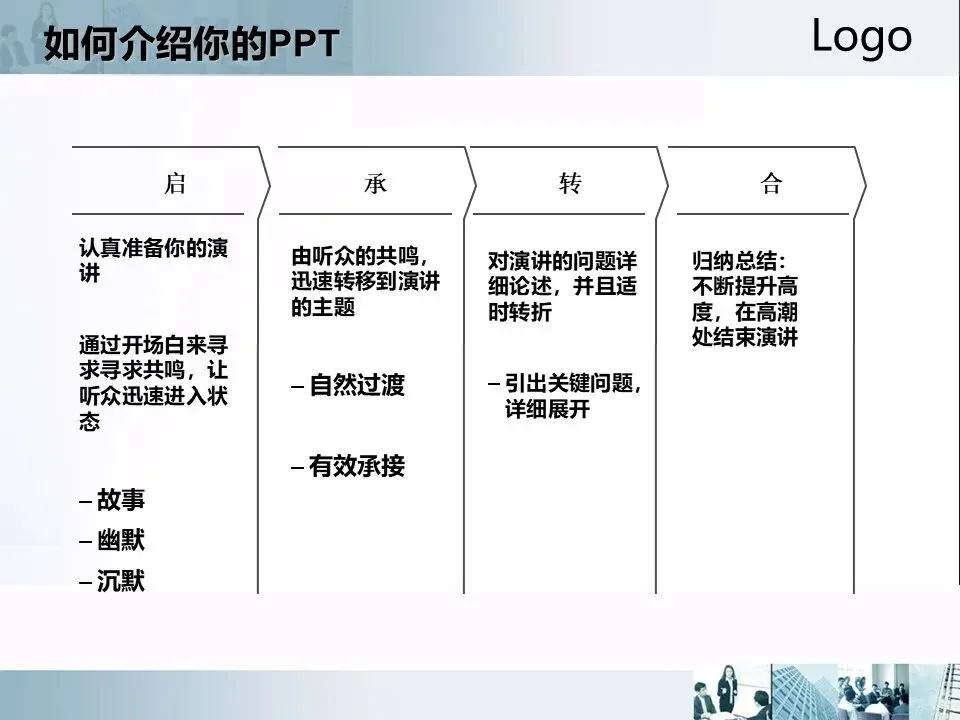 如何介绍你的PPT

Logo

启

认真准备你的演讲

通过开场白来寻求寻求共鸣，让听众迅速进入状态

– 故事
– 幽默
– 沉默

承

由听众的共鸣，迅速转移到演讲的主题

– 自然过渡

– 有效承接

转

对演讲的问题详细论述，并且适时转折

– 引出关键问题，详细展开

合

归纳总结：不断提升高度，在高潮处结束演讲